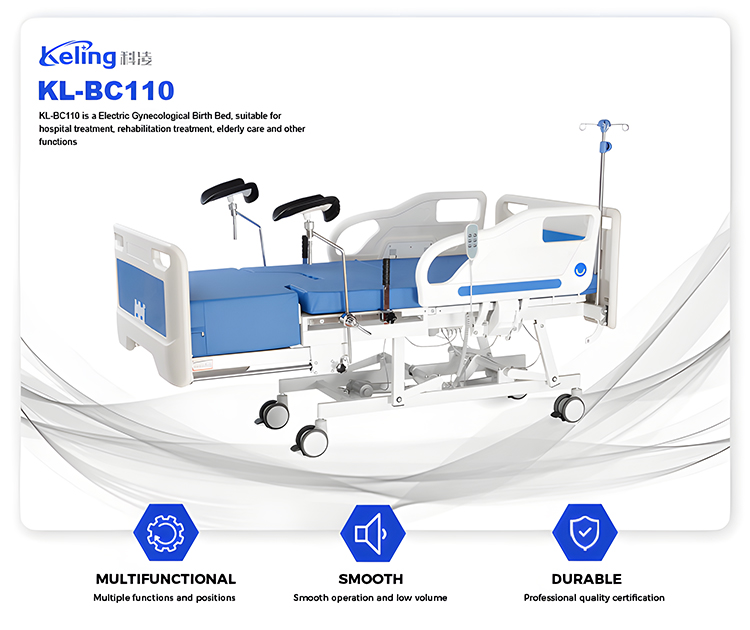 Keling 科凌

KL-BC110

KL-BC110 is a Electric Gynecological Birth Bed, suitable for hospital treatment, rehabilitation treatment, elderly care and other functions

MULTIFUNCTIONAL
Multiple functions and positions

SMOOTH
Smooth operation and low volume

DURABLE
Professional quality certification